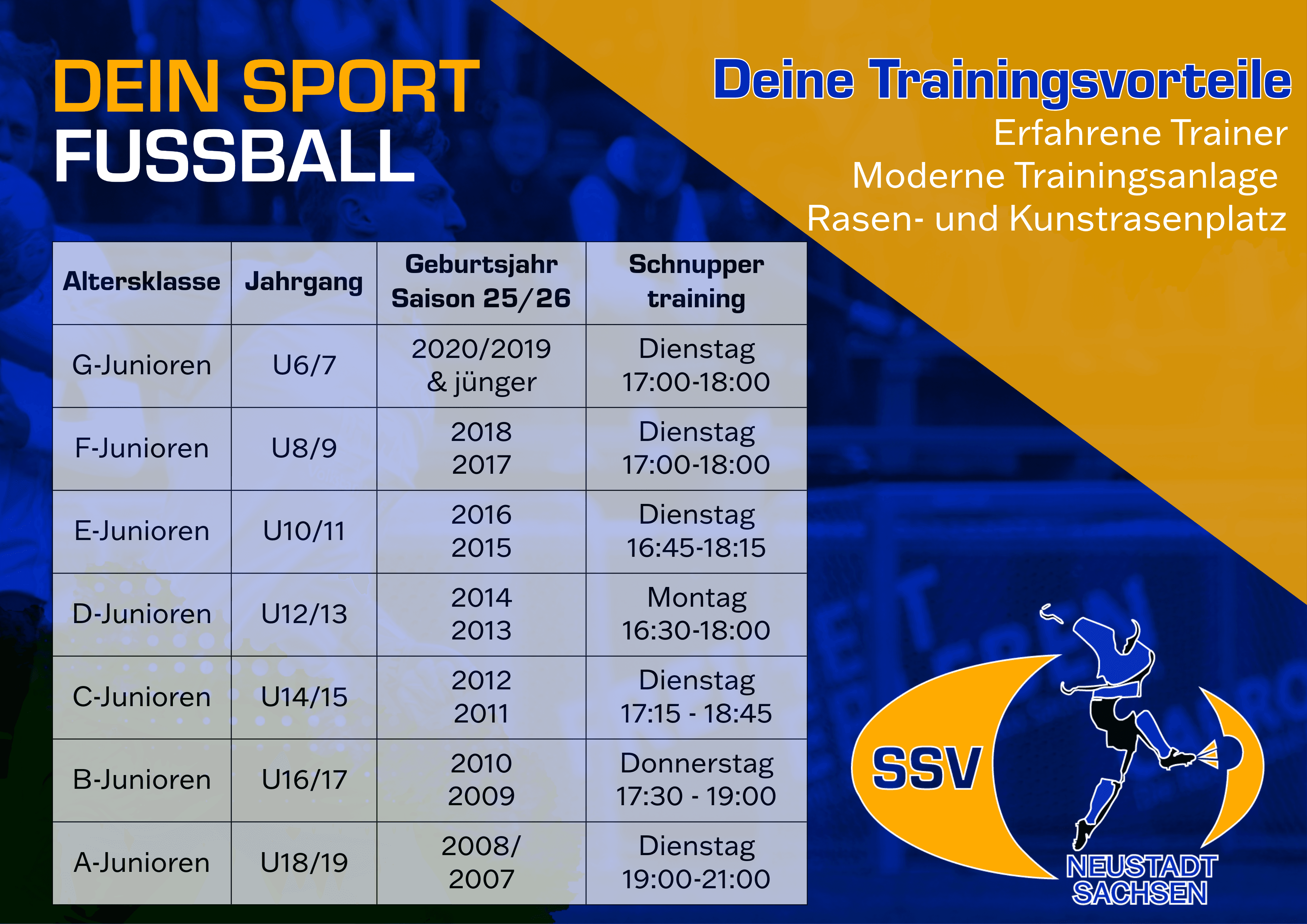 DEIN SPORT
FUSSBALL

Deine Trainingsvorteile
Erfahrene Trainer
Moderne Trainingsanlage
Rasen- und Kunstrasenplatz

| Altersklasse | Jahrgang | Geburtsjahr Saison 25/26 | Schnupper training |
|---|---|---|---|
| G-Junioren | U6/7 | 2020/2019 & jünger | Dienstag 17:00-18:00 |
| F-Junioren | U8/9 | 2018 2017 | Dienstag 17:00-18:00 |
| E-Junioren | U10/11 | 2016 2015 | Dienstag 16:45-18:15 |
| D-Junioren | U12/13 | 2014 2013 | Montag 16:30-18:00 |
| C-Junioren | U14/15 | 2012 2011 | Dienstag 17:15 - 18:45 |
| B-Junioren | U16/17 | 2010 2009 | Donnerstag 17:30 - 19:00 |
| A-Junioren | U18/19 | 2008/ 2007 | Dienstag 19:00-21:00 |

SSV
NEUSTADT
SACHSEN